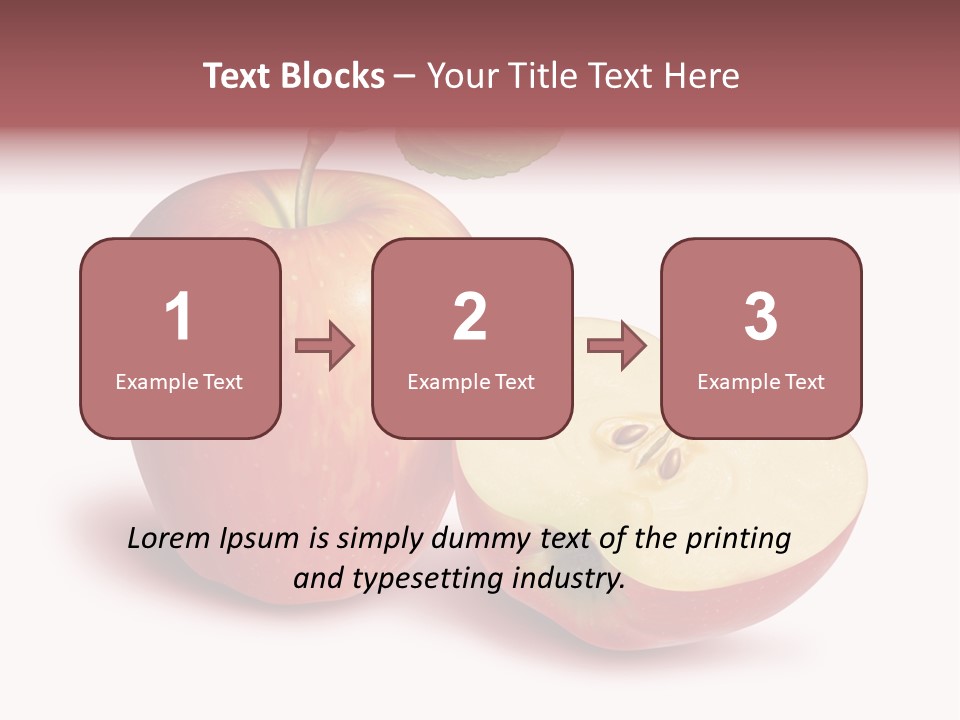 Text Blocks – Your Title Text Here

1
Example Text

2
Example Text

3
Example Text

Lorem Ipsum is simply dummy text of the printing and typesetting industry.